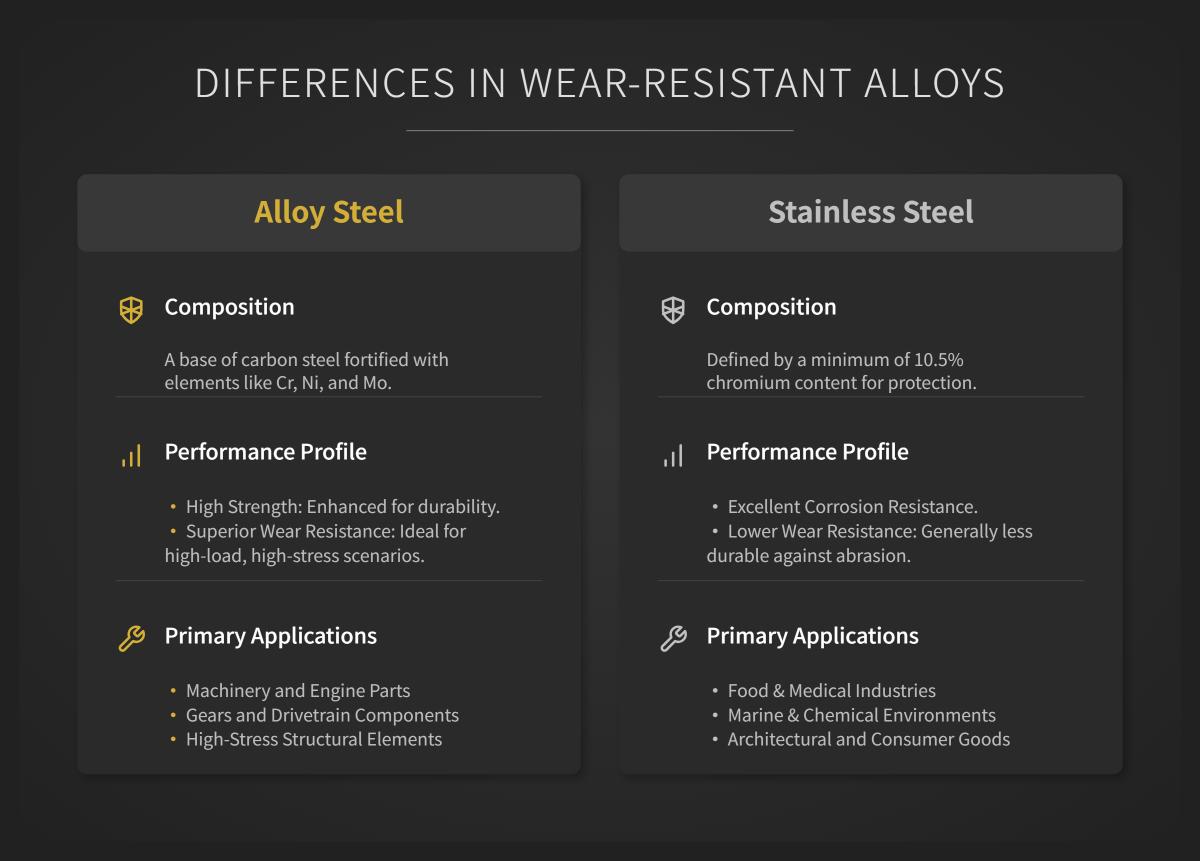 DIFFERENCES IN WEAR-RESISTANT ALLOYS

Alloy Steel

Composition

A base of carbon steel fortified with elements like Cr, Ni, and Mo.

Performance Profile

• High Strength: Enhanced for durability.
• Superior Wear Resistance: Ideal for high-load, high-stress scenarios.

Primary Applications

• Machinery and Engine Parts
• Gears and Drivetrain Components
• High-Stress Structural Elements

Stainless Steel

Composition

Defined by a minimum of 10.5% chromium content for protection.

Performance Profile

• Excellent Corrosion Resistance.
• Lower Wear Resistance: Generally less durable against abrasion.

Primary Applications

• Food & Medical Industries
• Marine & Chemical Environments
• Architectural and Consumer Goods